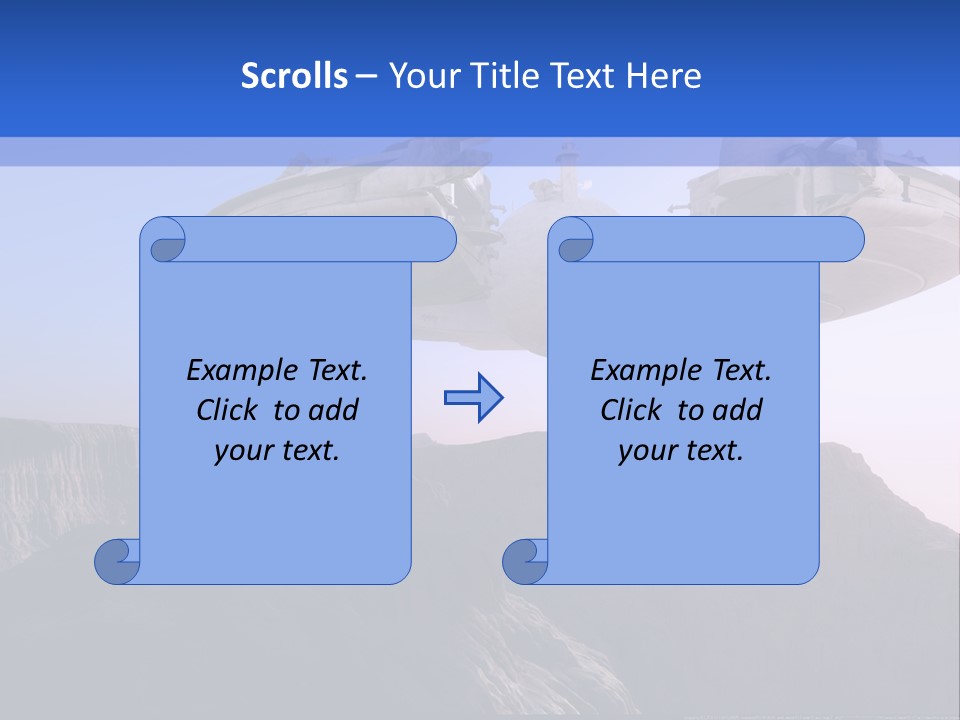 Scrolls – Your Title Text Here

Example Text.
Click to add
your text.

Example Text.
Click to add
your text.